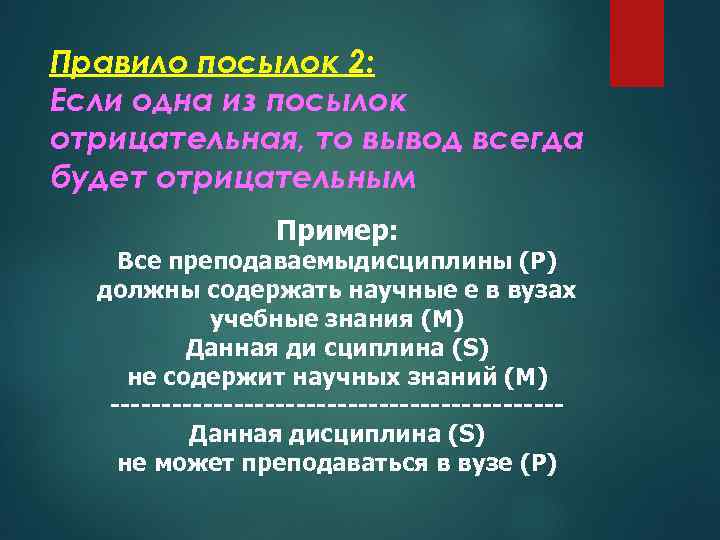 Правило посылок 2:
Если одна из посылок отрицательная, то вывод всегда будет отрицательным

Пример:
Все преподаваемыдисциплины (P)
должны содержать научные е в вузах
учебные знания (M)
Данная ди сциплина (S)
не содержит научных знаний (M)
---------------------------------------------
Данная дисциплина (S)
не может преподаваться в вузе (P)